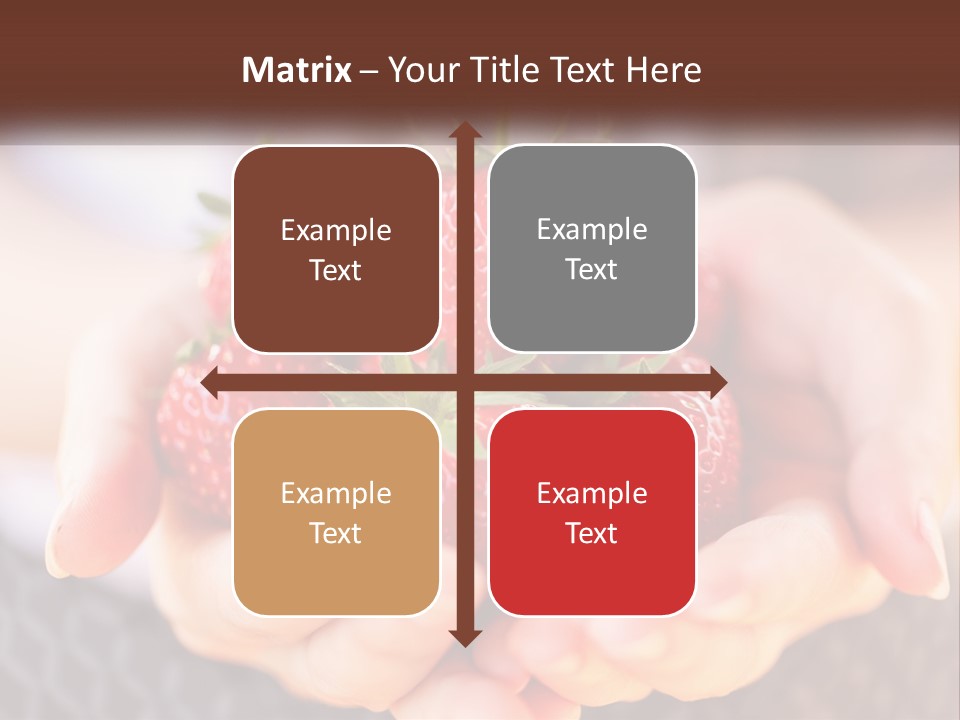 Matrix – Your Title Text Here

Example Text

Example Text

Example Text

Example Text